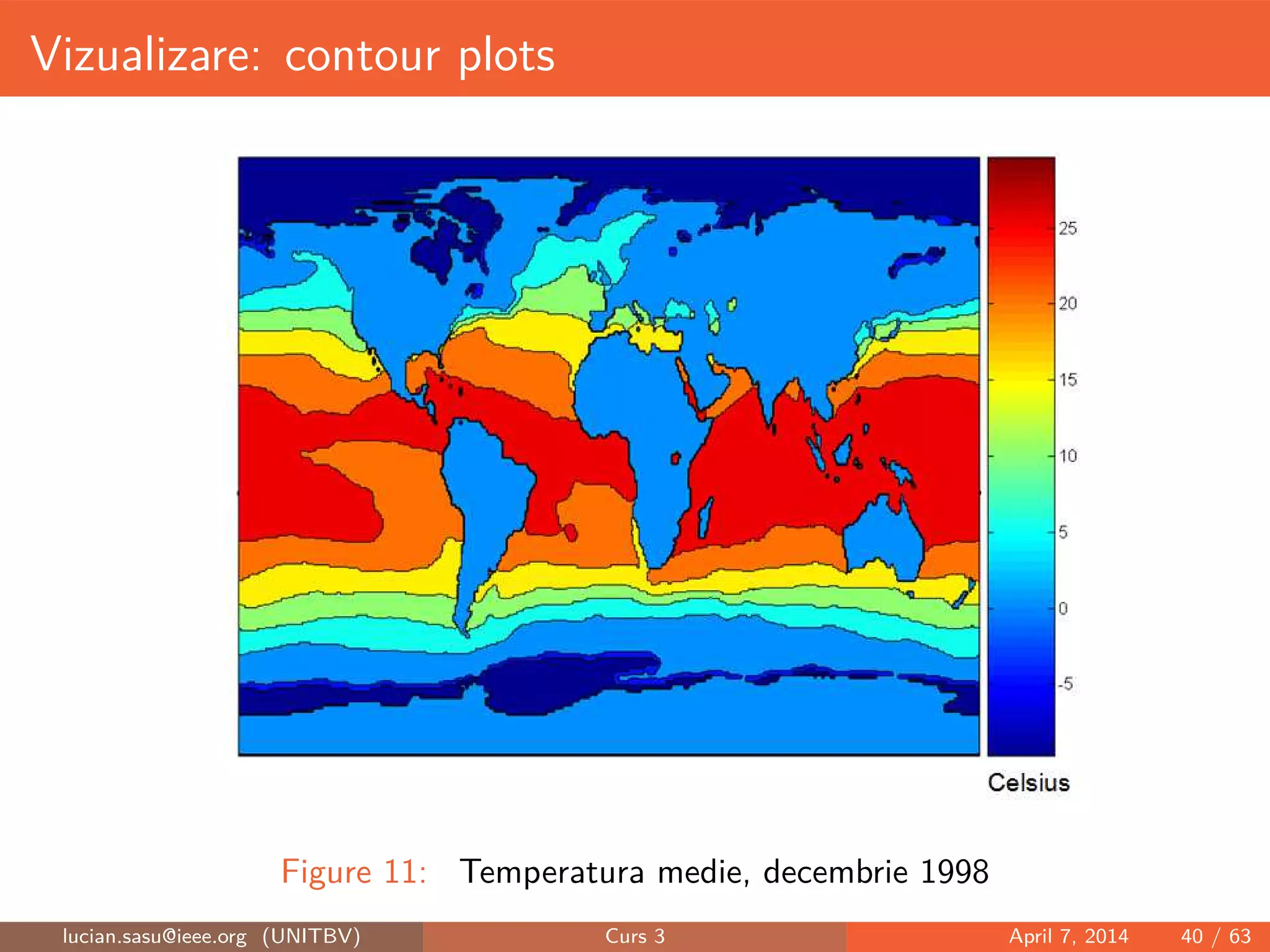 Vizualizare: contour plots

25
20
15
10
5
0
-5
Celsius

Figure 11: Temperatura medie, decembrie 1998

lucian.sasu@ieee.org (UNITBV) Curs 3 April 7, 2014 40 / 63